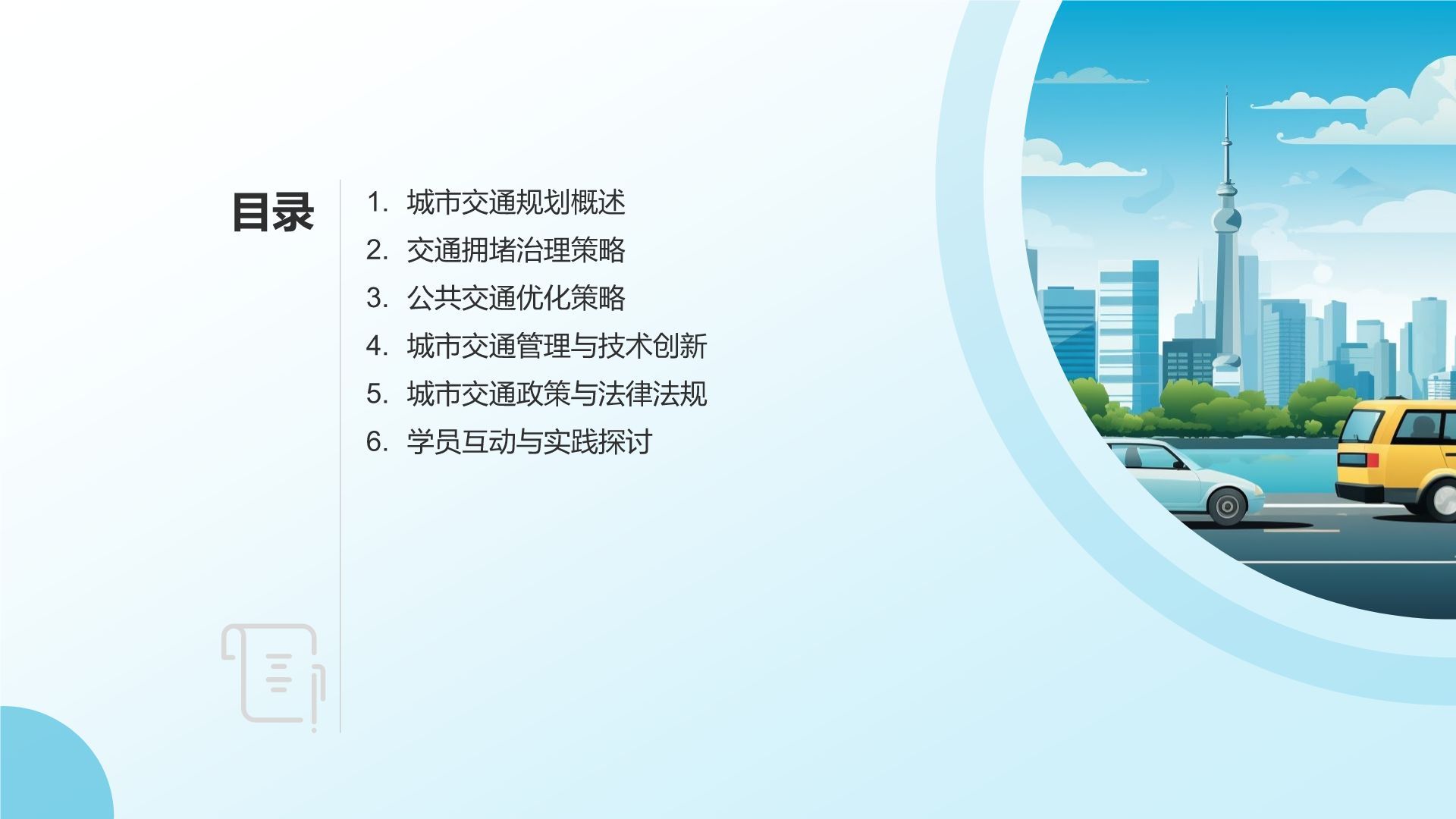 目录

1. 城市交通规划概述
2. 交通拥堵治理策略
3. 公共交通优化策略
4. 城市交通管理与技术创新
5. 城市交通政策与法律法规
6. 学员互动与实践探讨